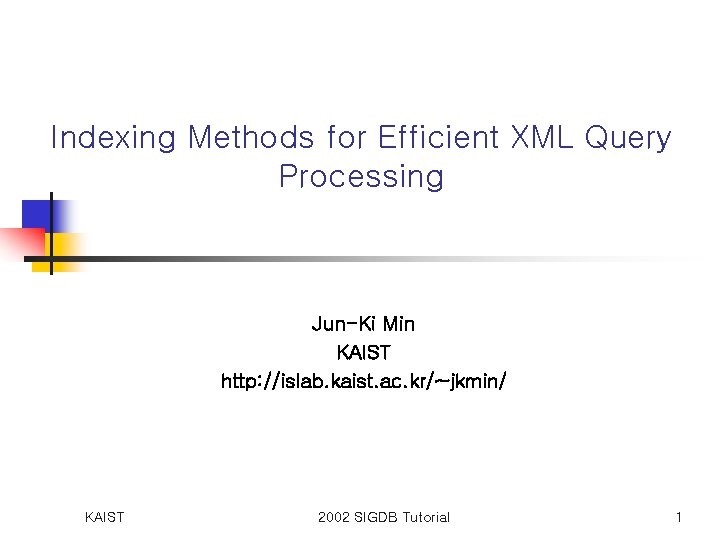 Indexing Methods for Efficient XML Query Processing

Jun-Ki Min
KAIST
http://islab.kaist.ac.kr/~jkmin/

KAIST
2002 SIGDB Tutorial
1